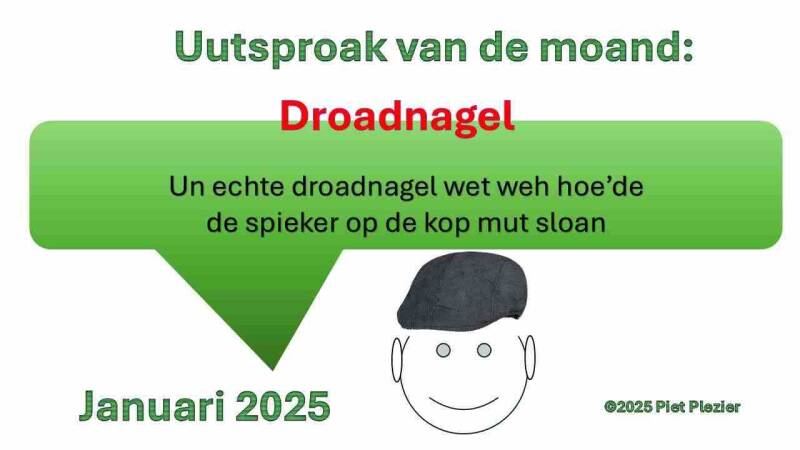 Uutsproak van de moand:

Droadnagel

Un echte droadnagel wet weh hoe'de de spieker op de kop mut sloan

Januari 2025

©2025 Piet Plezier